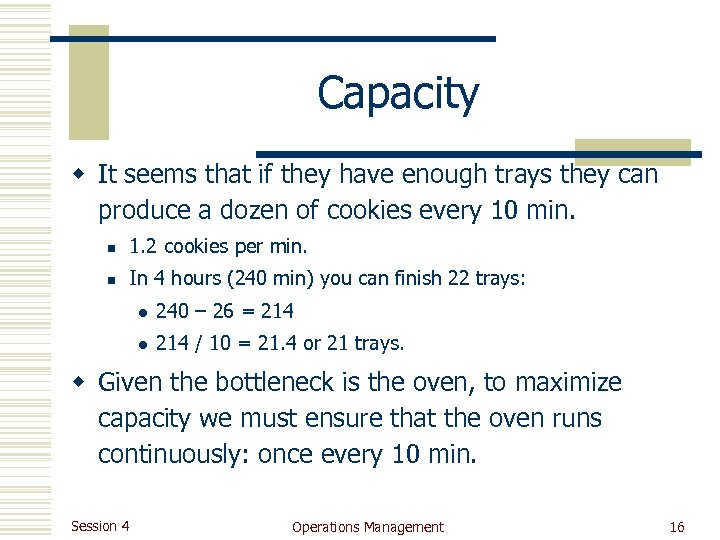 Capacity

It seems that if they have enough trays they can produce a dozen of cookies every 10 min.

1.2 cookies per min.

In 4 hours (240 min) you can finish 22 trays:

240 – 26 = 214

214 / 10 = 21.4 or 21 trays.

Given the bottleneck is the oven, to maximize capacity we must ensure that the oven runs continuously: once every 10 min.

Session 4 Operations Management 16